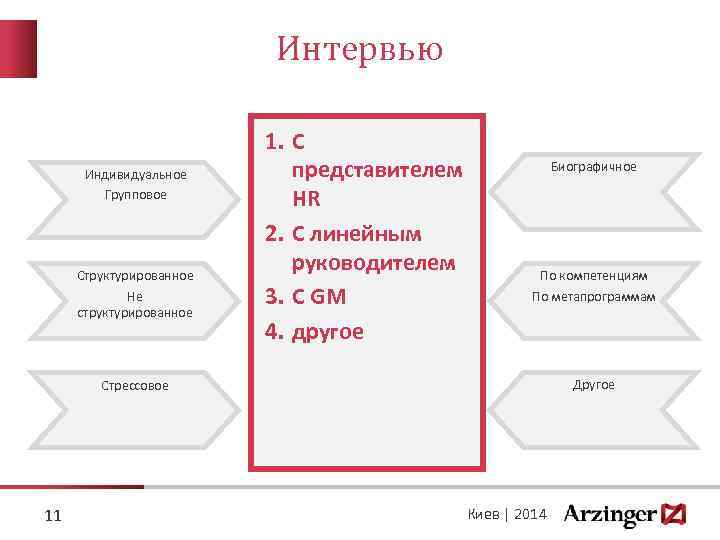 Интервью

Индивидуальное
Групповое

Структурированное
Не структурированное

Стрессовое

1. С представителем HR
2. С линейным руководителем
3. С GM
4. другое

Биографичное

По компетенциям
По метапрограммам

Другое

11

Киев | 2014

Arzinger